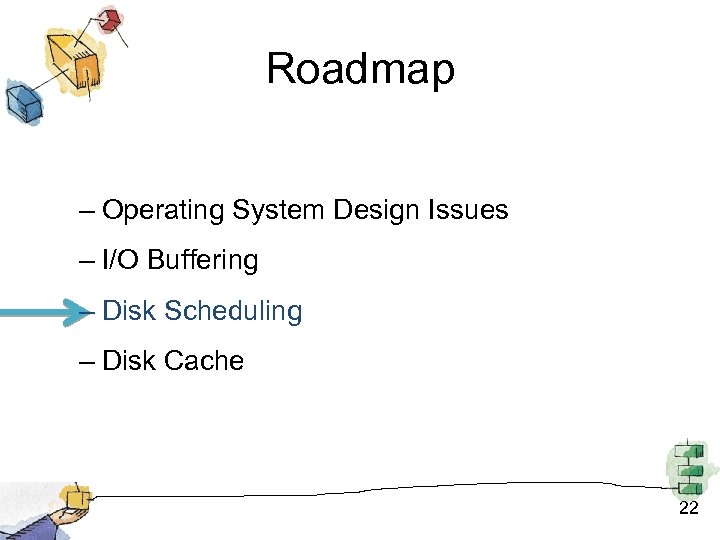 Roadmap

– Operating System Design Issues

– I/O Buffering

– Disk Scheduling

– Disk Cache

22